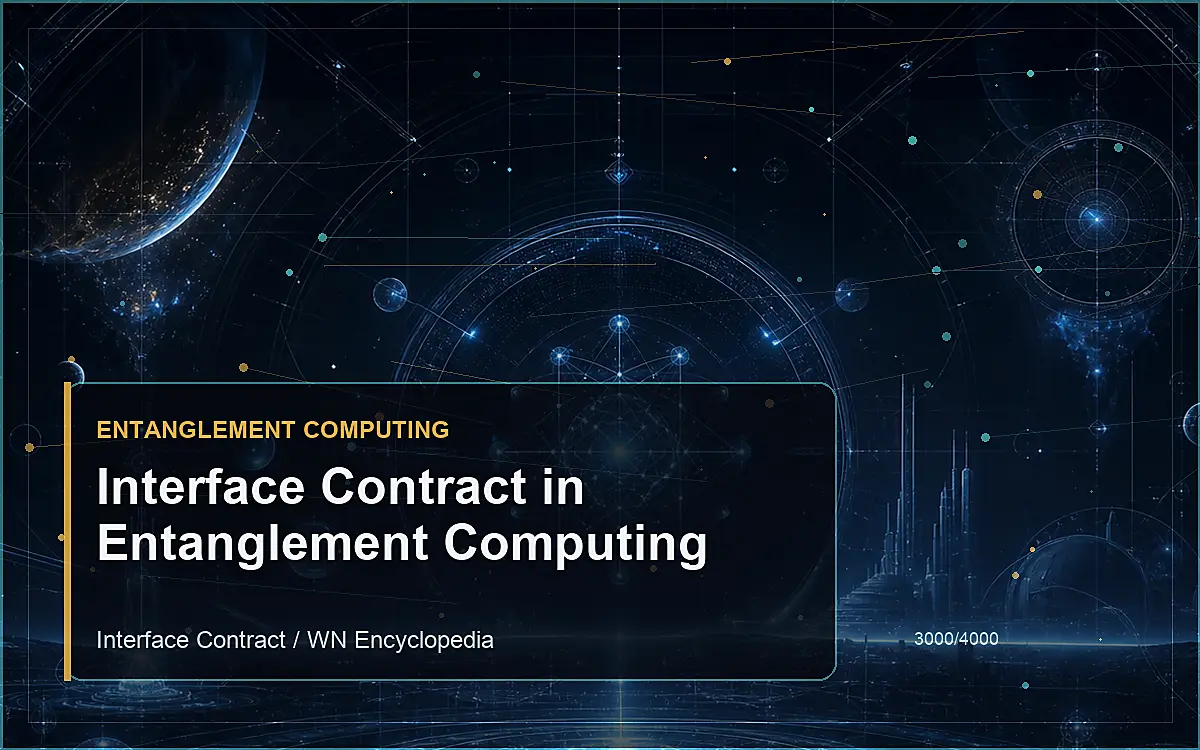 ENTANGLEMENT COMPUTING

Interface Contract in Entanglement Computing

Interface Contract / WN Encyclopedia

3000/4000